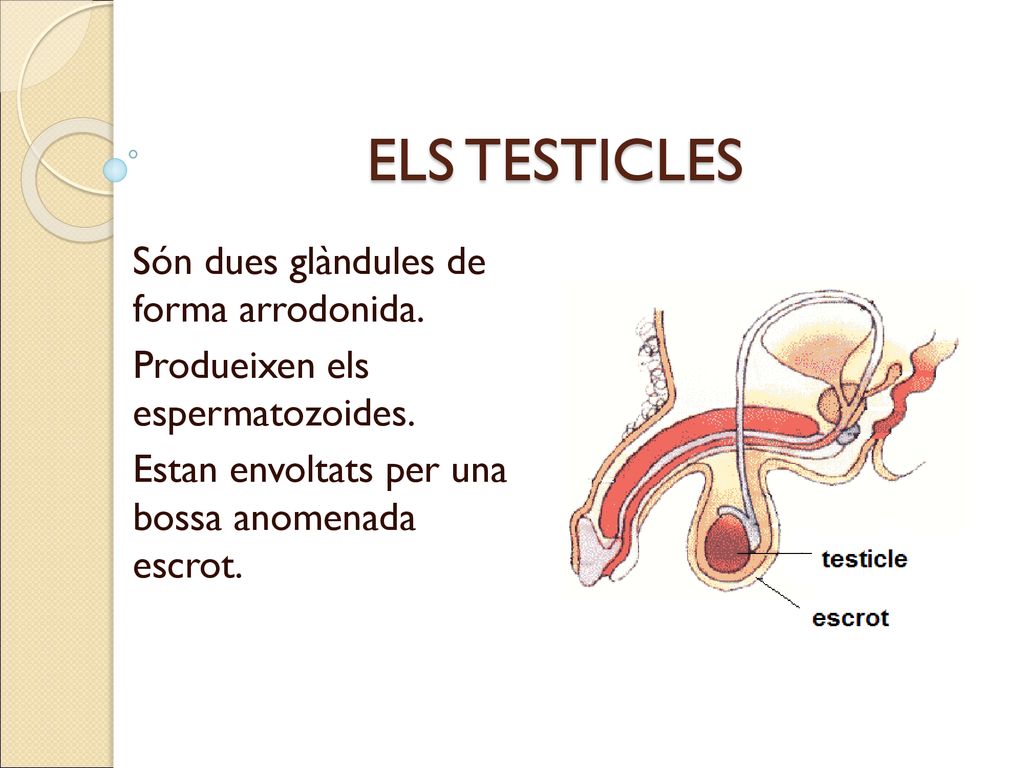 ELS TESTICLES

Són dues glàndules de forma arrodonida.

Produeixen els espermatozoides.

Estan envoltats per una bossa anomenada escrot.

testicle

escrot